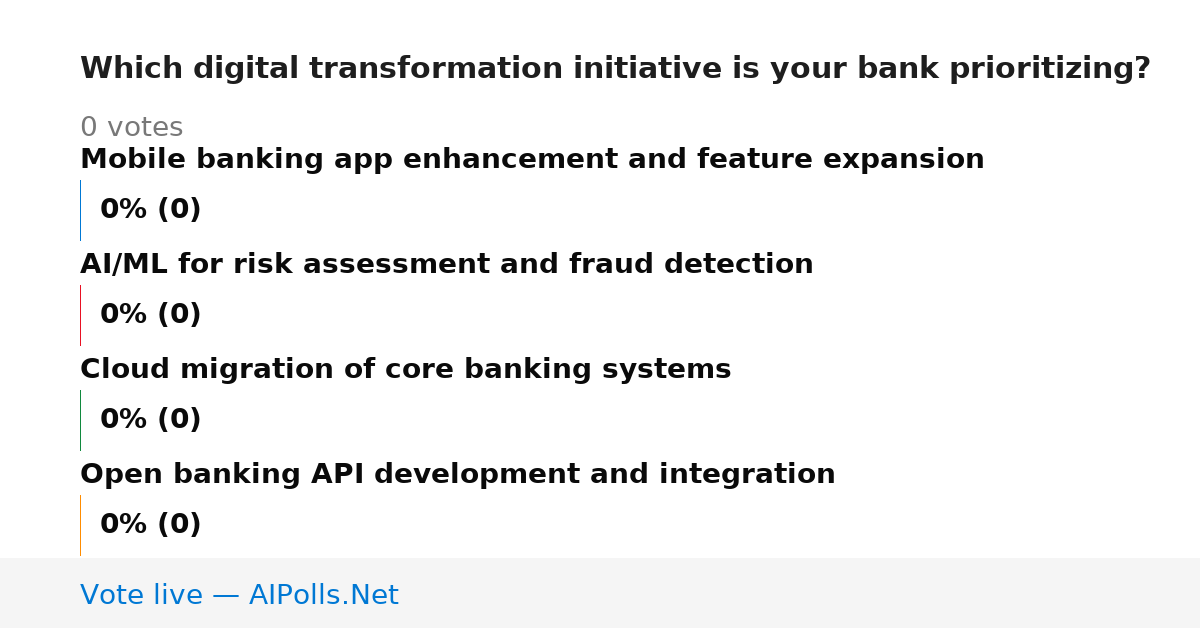 Which digital transformation initiative is your bank prioritizing?

0 votes

Mobile banking app enhancement and feature expansion

0% (0)

AI/ML for risk assessment and fraud detection

0% (0)

Cloud migration of core banking systems

0% (0)

Open banking API development and integration

0% (0)

Vote live — AIPolls.Net